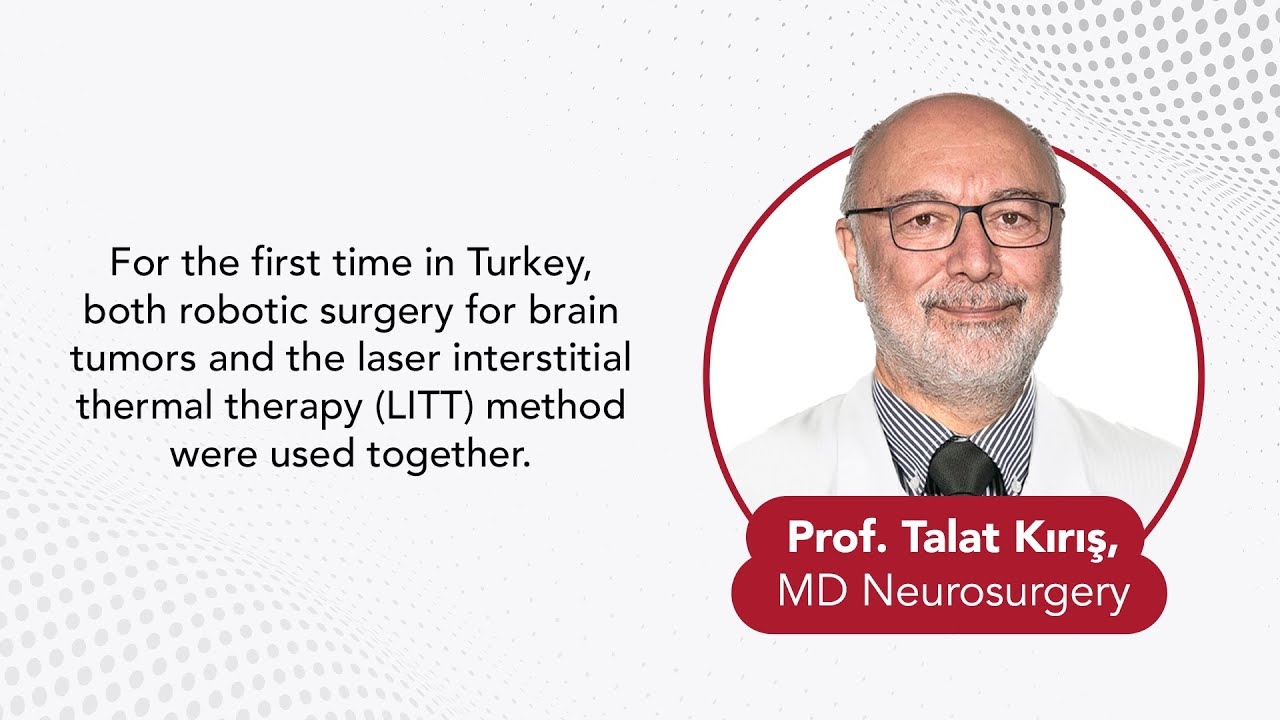 For the first time in Turkey, both robotic surgery for brain tumors and the laser interstitial thermal therapy (LITT) method were used together.

Prof. Talat Kırış,
MD Neurosurgery